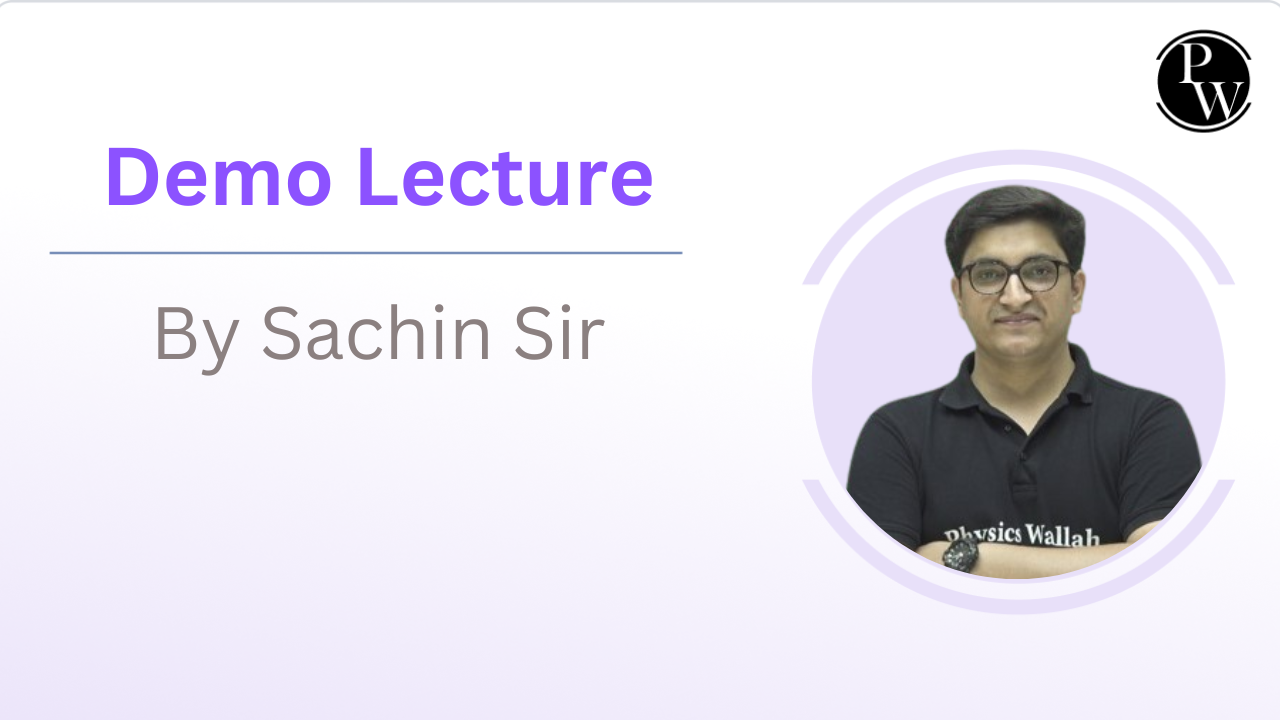 PW

Demo Lecture

By Sachin Sir

Physics Wallah